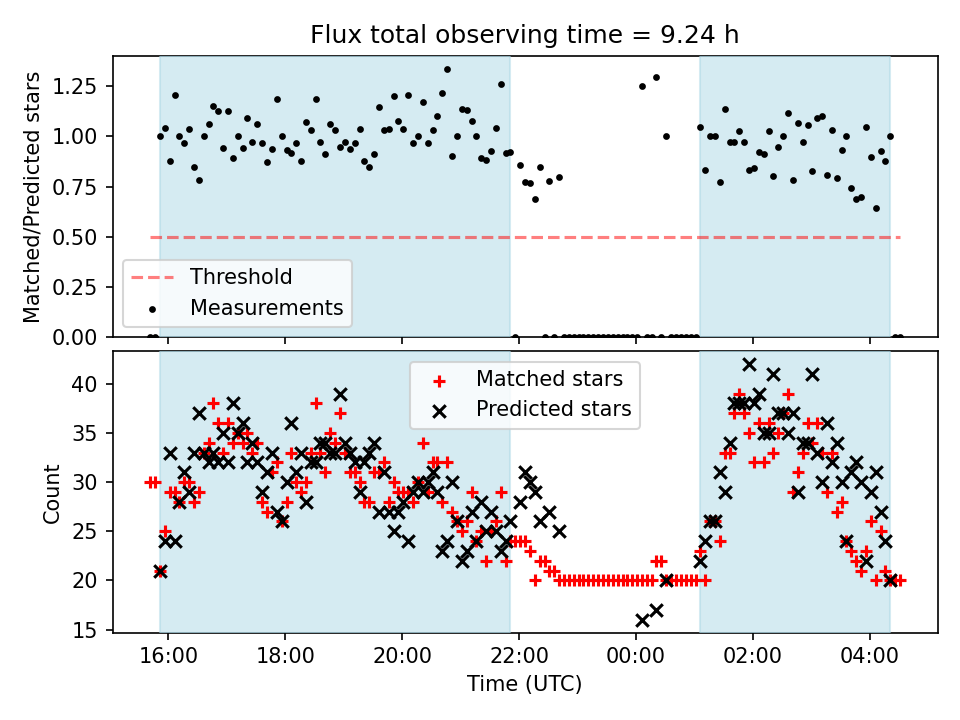 Flux total observing time = 9.24 h

Matched/Predicted stars

1.25
1.00
0.75
0.50
0.25
0.00

Threshold
Measurements

Count

40
35
30
25
20
15

Matched stars
Predicted stars

16:00
18:00
20:00
22:00
00:00
02:00
04:00

Time (UTC)